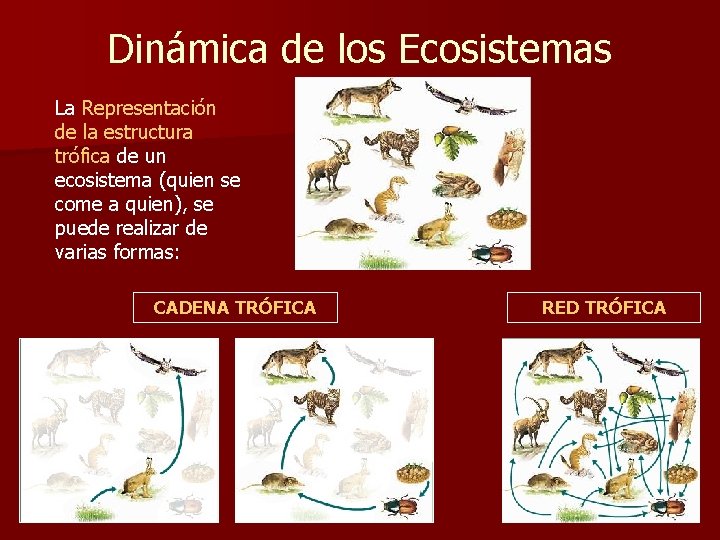 Dinámica de los Ecosistemas

La Representación de la estructura trófica de un ecosistema (quien se come a quien), se puede realizar de varias formas:

CADENA TRÓFICA

RED TRÓFICA